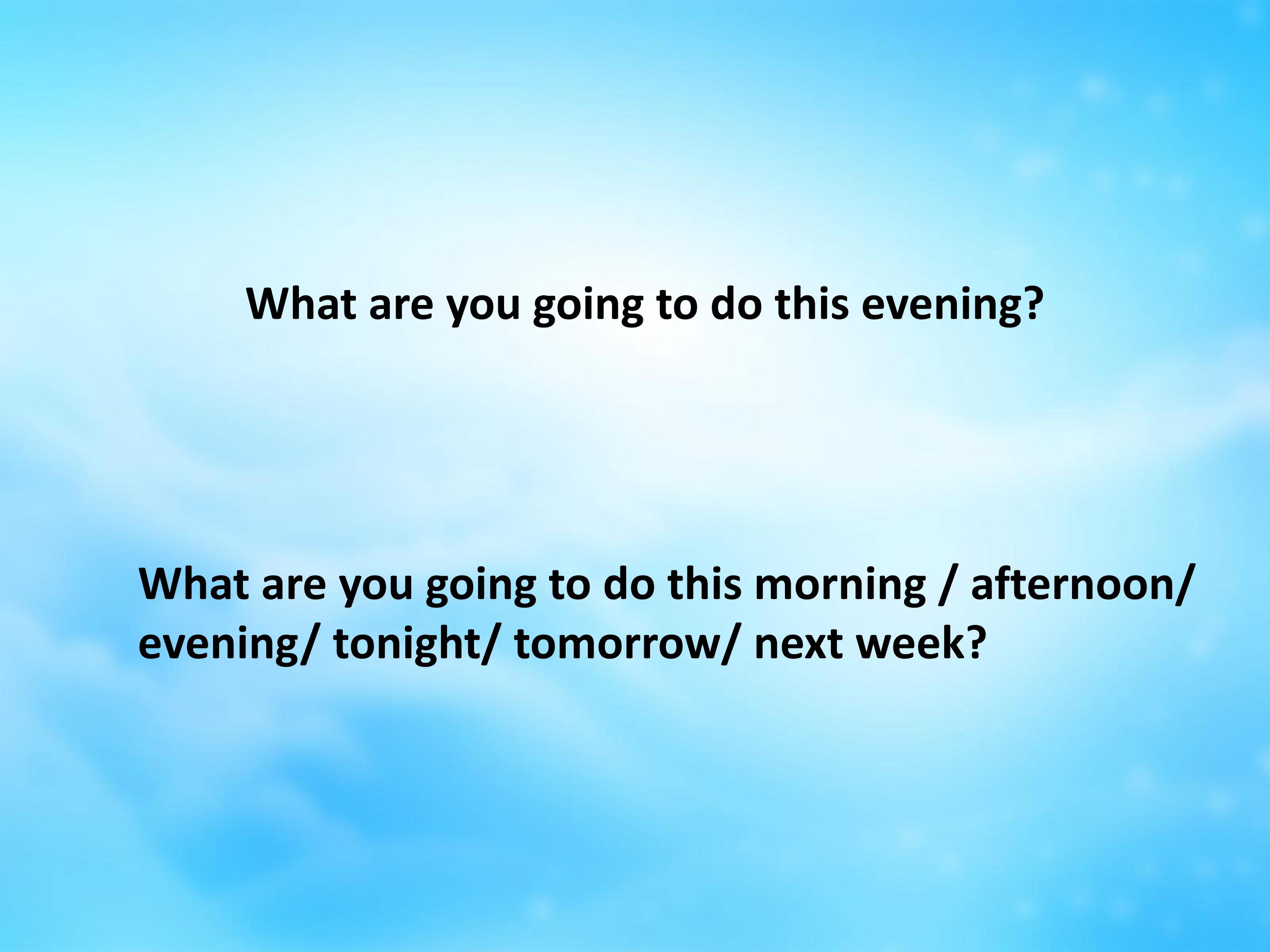 What are you going to do this evening?

What are you going to do this morning / afternoon/ evening/ tonight/ tomorrow/ next week?